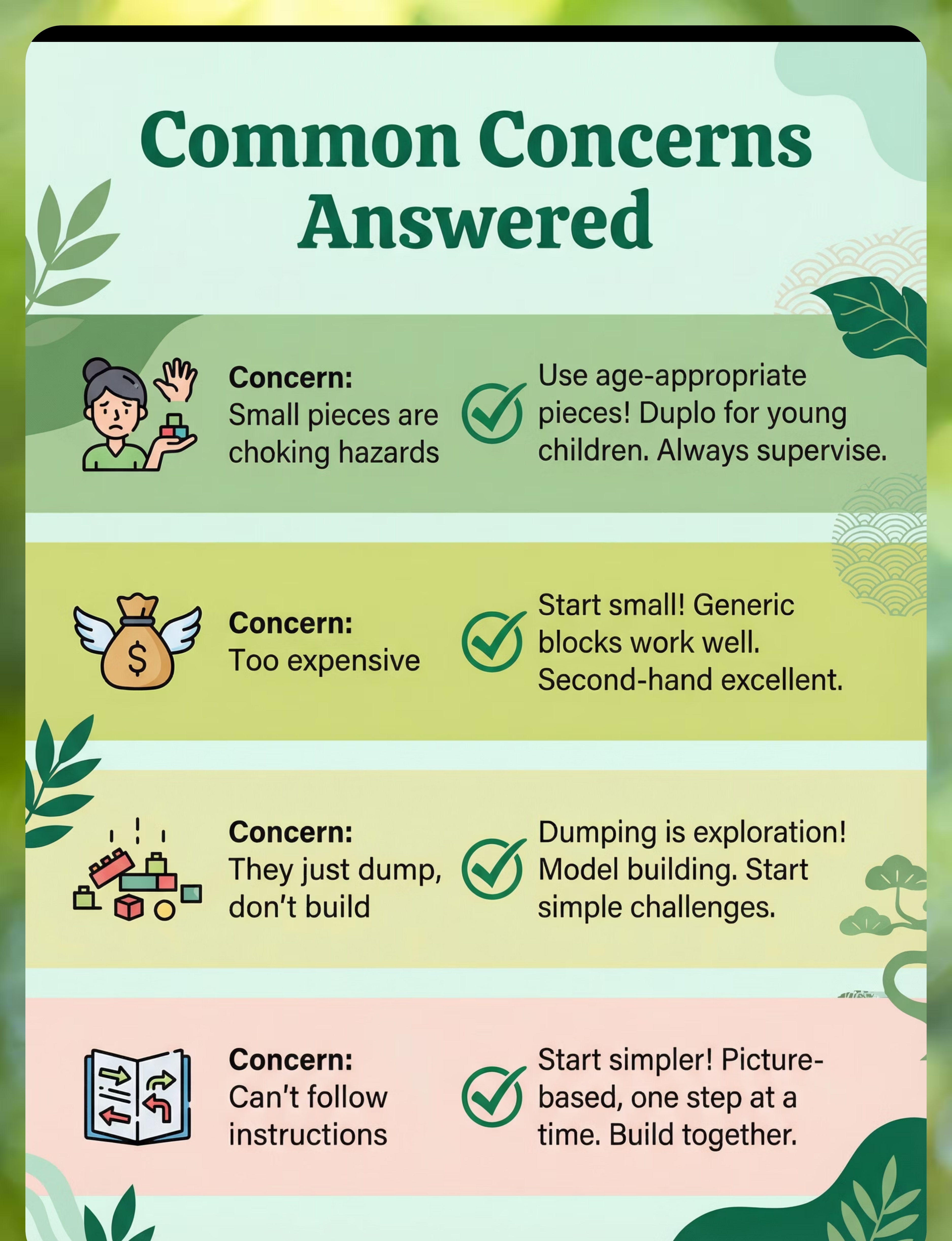 Common Concerns Answered

Concern:
Small pieces are choking hazards

Use age-appropriate pieces! Duplo for young children. Always supervise.

Concern:
Too expensive

Start small! Generic blocks work well. Second-hand excellent.

Concern:
They just dump, don't build

Dumping is exploration! Model building. Start simple challenges.

Concern:
Can't follow instructions

Start simpler! Picture-based, one step at a time. Build together.